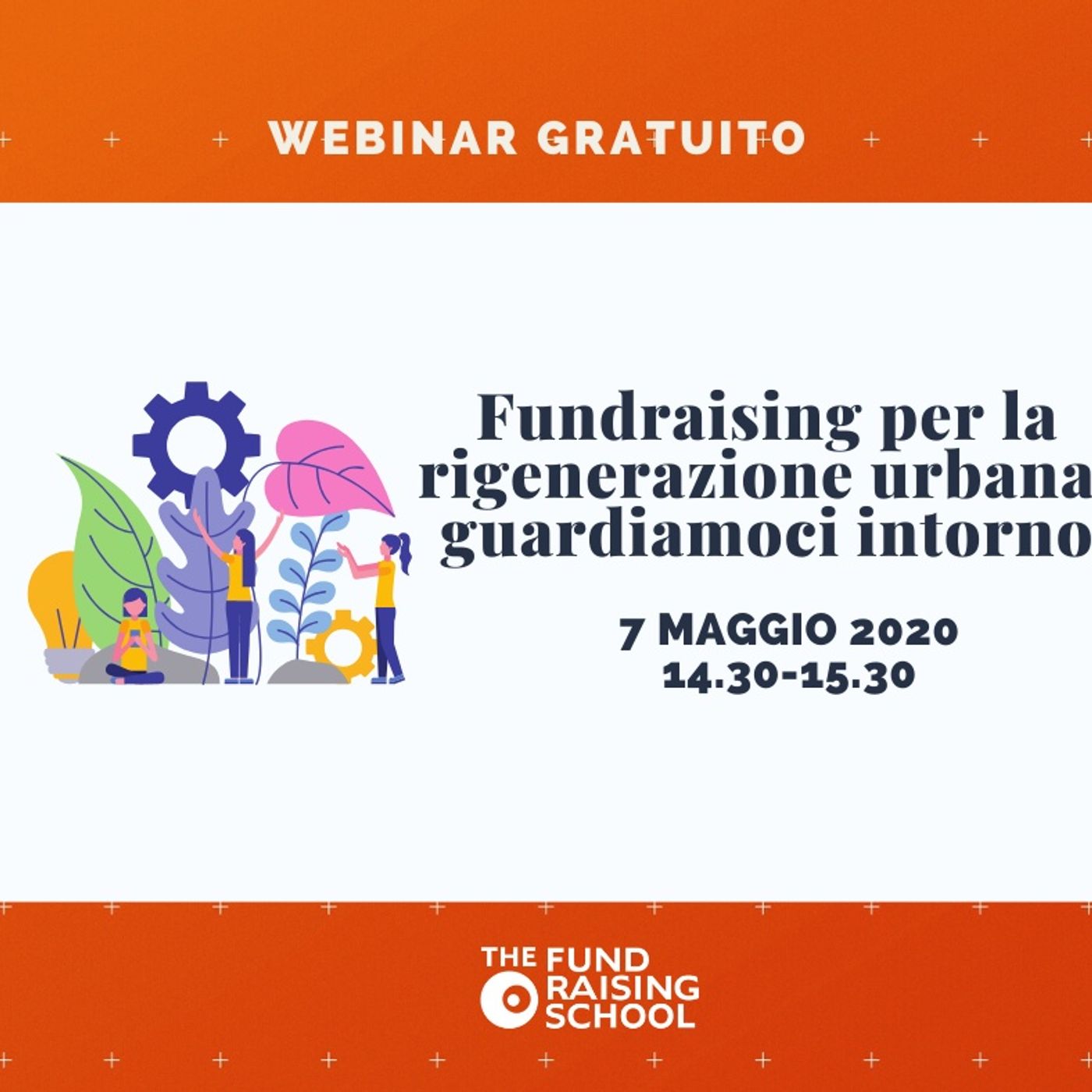 WEBINAR GRATUITO

Fundraising per la rigenerazione urbana guardiamoci intorno

7 MAGGIO 2020
14.30-15.30

THE FUND RAISING SCHOOL